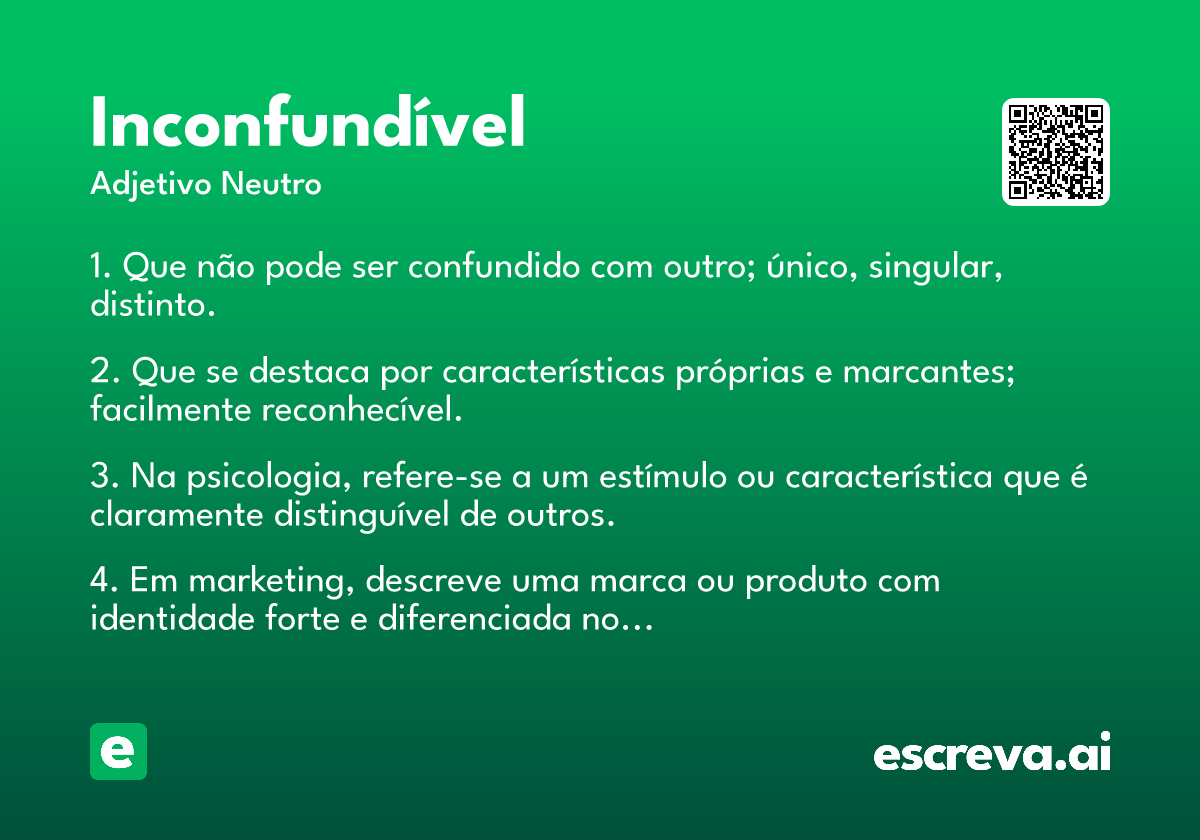 Inconfundível
Adjetivo Neutro

1. Que não pode ser confundido com outro; único, singular, distinto.

2. Que se destaca por características próprias e marcantes; facilmente reconhecível.

3. Na psicologia, refere-se a um estímulo ou característica que é claramente distinguível de outros.

4. Em marketing, descreve uma marca ou produto com identidade forte e diferenciada no...

e

escreva.ai